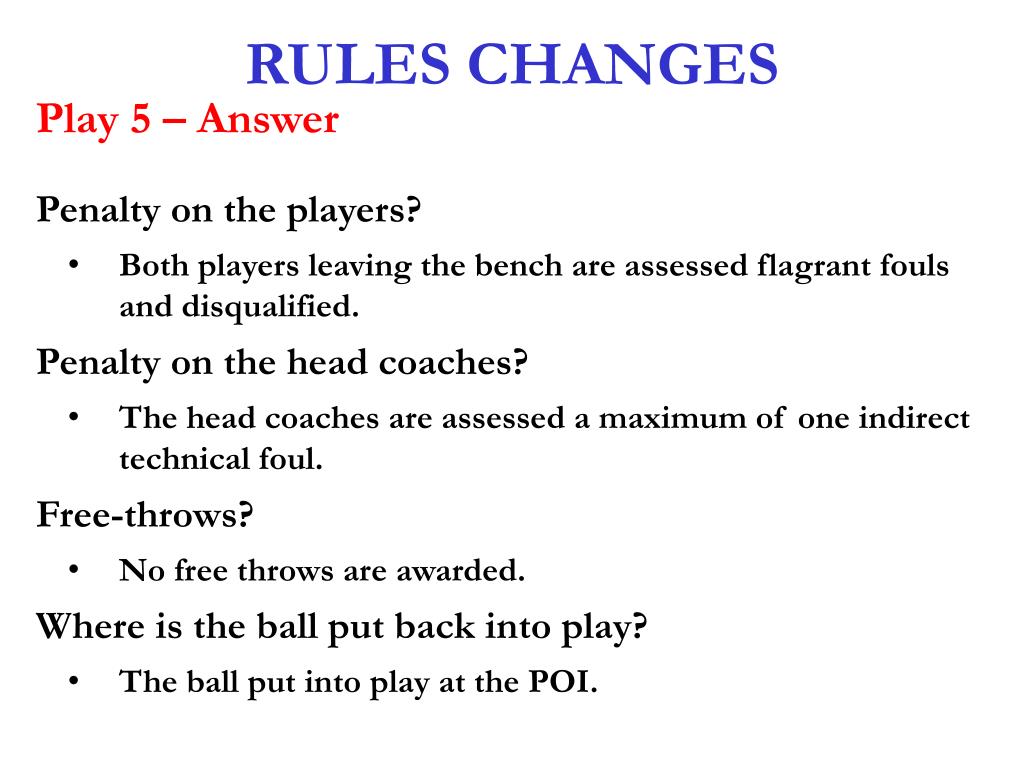 RULES CHANGES

Play 5 – Answer

Penalty on the players?

• Both players leaving the bench are assessed flagrant fouls and disqualified.

Penalty on the head coaches?

• The head coaches are assessed a maximum of one indirect technical foul.

Free-throws?

• No free throws are awarded.

Where is the ball put back into play?

• The ball put into play at the POI.